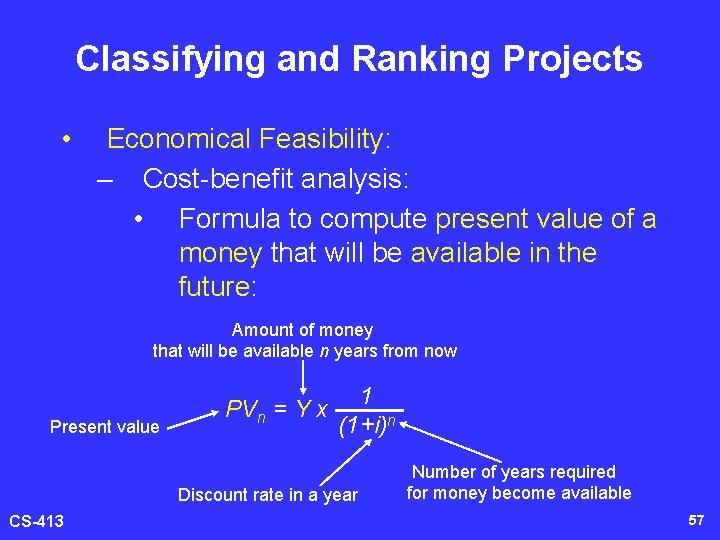 Classifying and Ranking Projects

• Economical Feasibility:

– Cost-benefit analysis:

• Formula to compute present value of a money that will be available in the future:

Amount of money that will be available $n$ years from now

Present value

$PV_n = Y \times \frac{1}{(1+i)^n}$

Discount rate in a year

Number of years required for money become available

CS-413

57